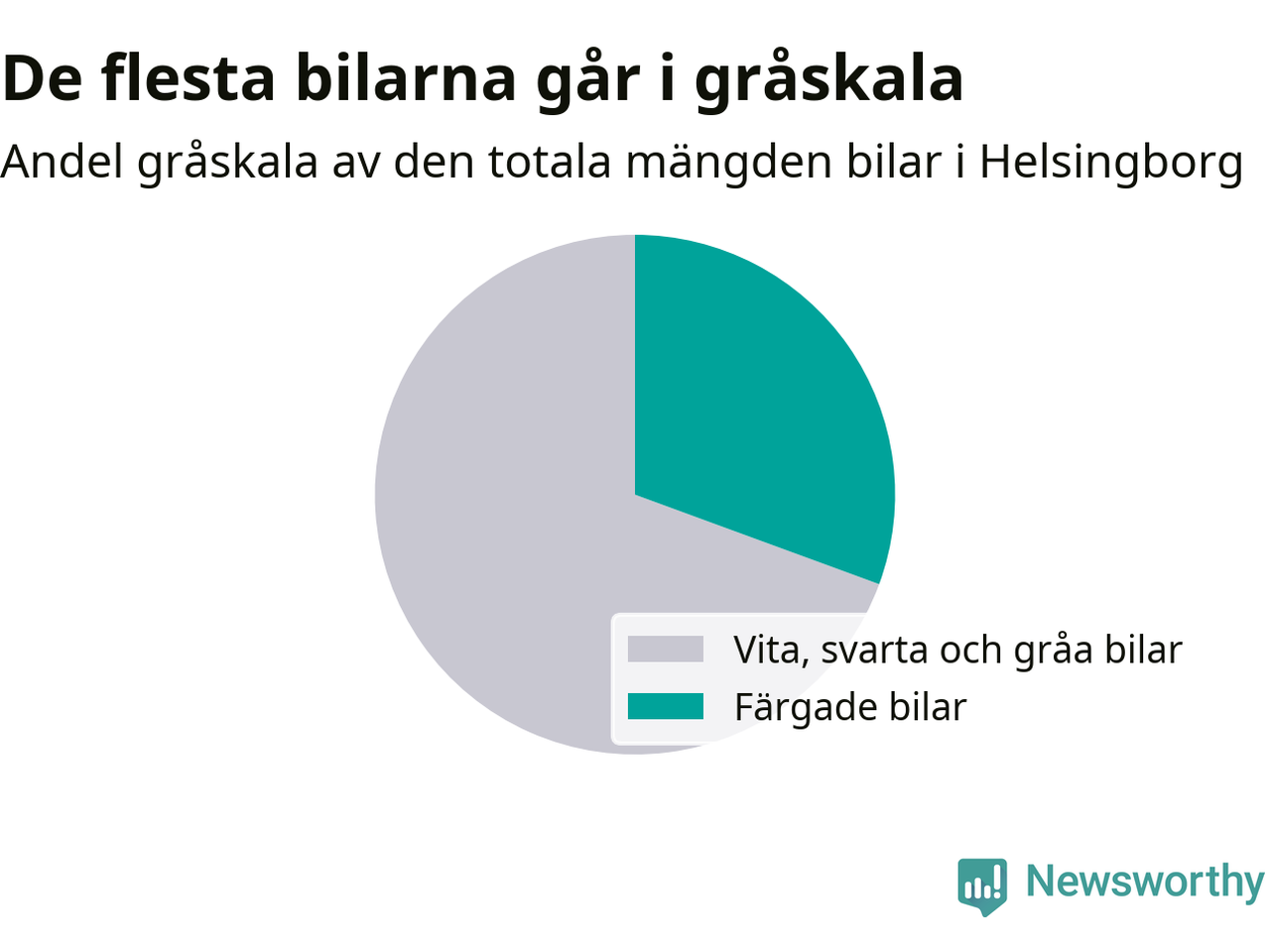 De flesta bilarna går i gråskala

Andel gråskala av den totala mängden bilar i Helsingborg

Vita, svarta och gråa bilar
Färgade bilar

Newsworthy